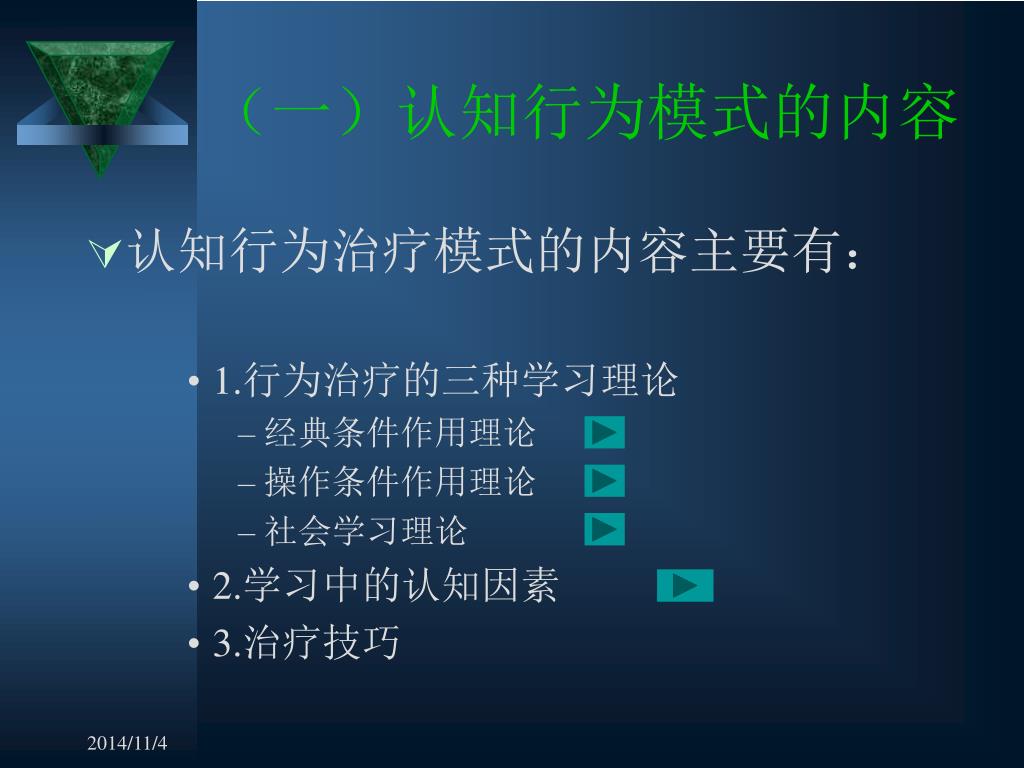 （一）认知行为模式的内容

认知行为治疗模式的内容主要有：

• 1.行为治疗的三种学习理论
– 经典条件作用理论
– 操作条件作用理论
– 社会学习理论
• 2.学习中的认知因素
• 3.治疗技巧

2014/11/4